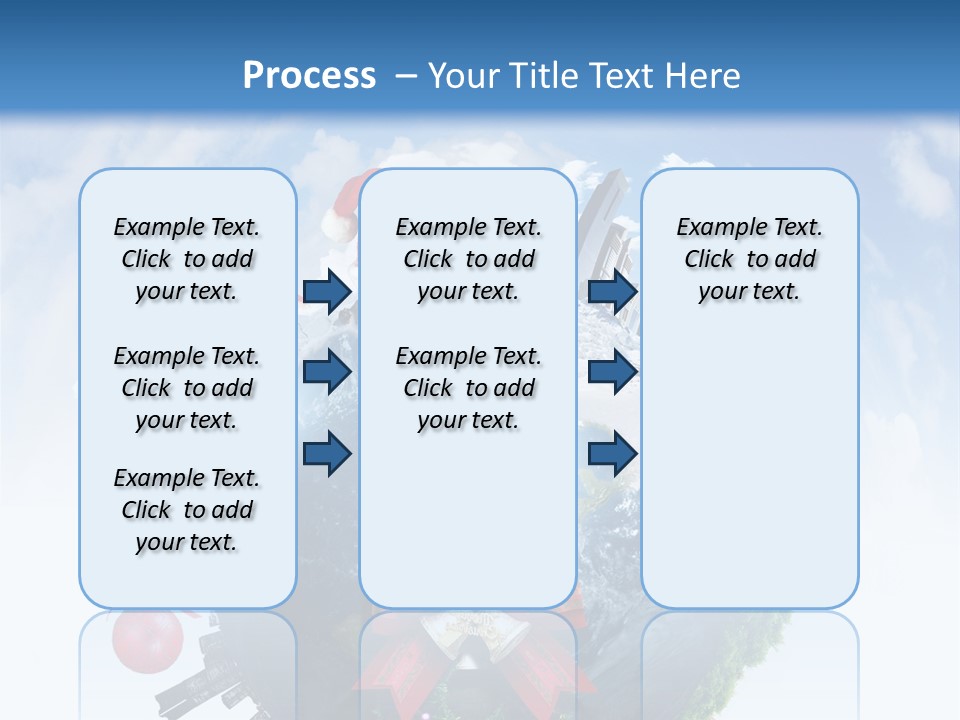 Process – Your Title Text Here

Example Text. Click to add your text.

Example Text. Click to add your text.

Example Text. Click to add your text.

Example Text. Click to add your text.

Example Text. Click to add your text.

Example Text. Click to add your text.